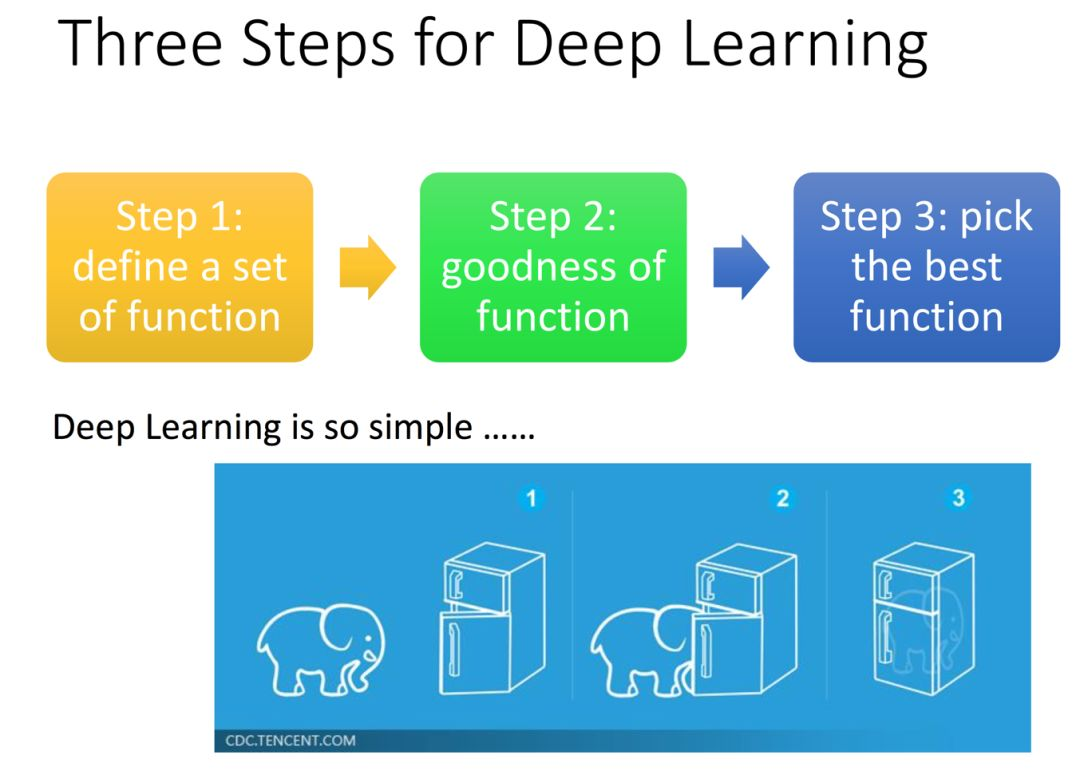 Three Steps for Deep Learning

Step 1: define a set of function

Step 2: goodness of function

Step 3: pick the best function

Deep Learning is so simple ……

1

2

3

CDC.TENCENT.COM